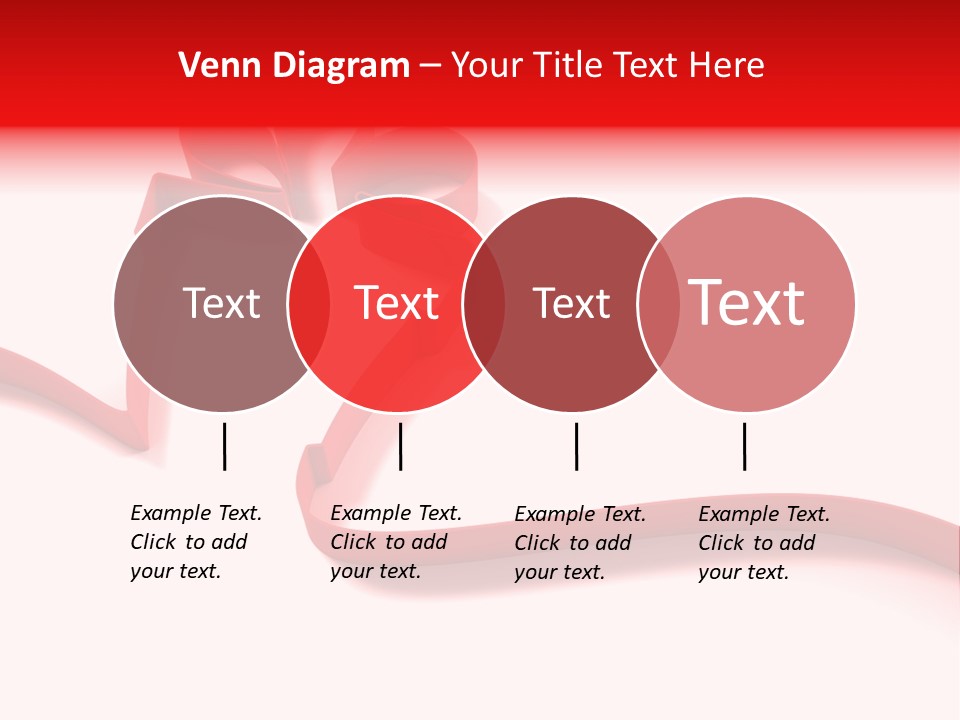 Venn Diagram – Your Title Text Here

Text

Text

Text

Text

Example Text. Click to add your text.

Example Text. Click to add your text.

Example Text. Click to add your text.

Example Text. Click to add your text.